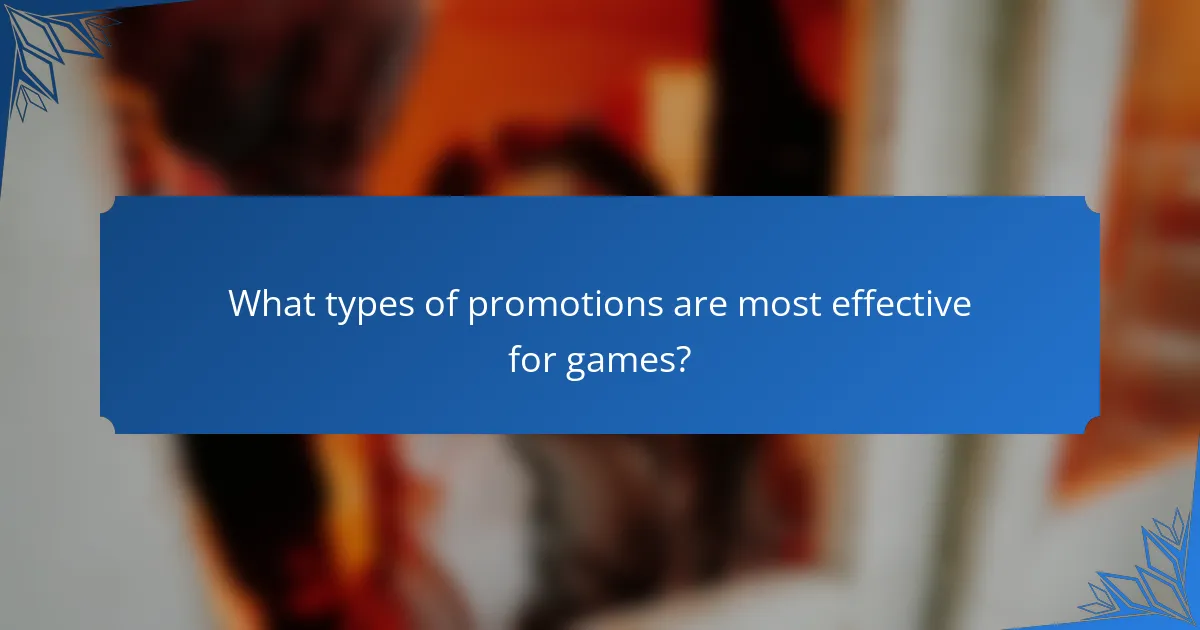 What types of promotions are most effective for games?